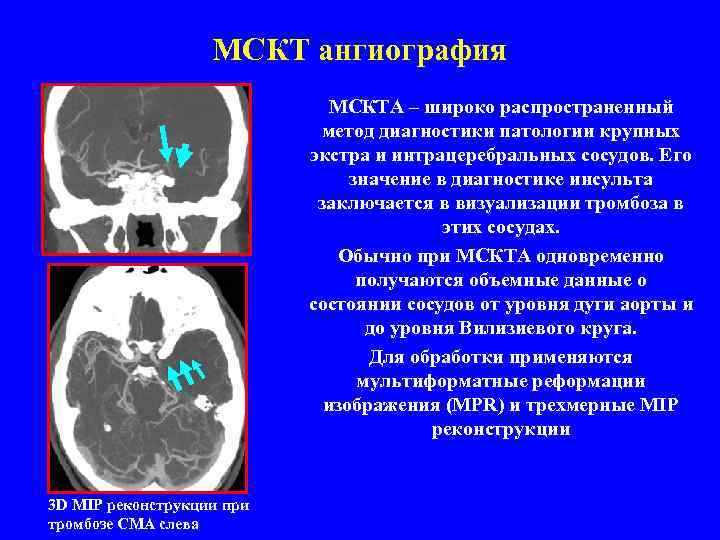 МСКТ ангиография

МСКТА – широко распространенный метод диагностики патологии крупных экстра и интрацеребральных сосудов. Его значение в диагностике инсульта заключается в визуализации тромбоза в этих сосудах.

Обычно при МСКТА одновременно получаются объемные данные о состоянии сосудов от уровня дуги аорты и до уровня Вилизиевого круга.

Для обработки применяются мультиформатные реформации изображения (MPR) и трехмерные MIP реконструкции

3D MIP реконструкции при тромбозе СМА слева